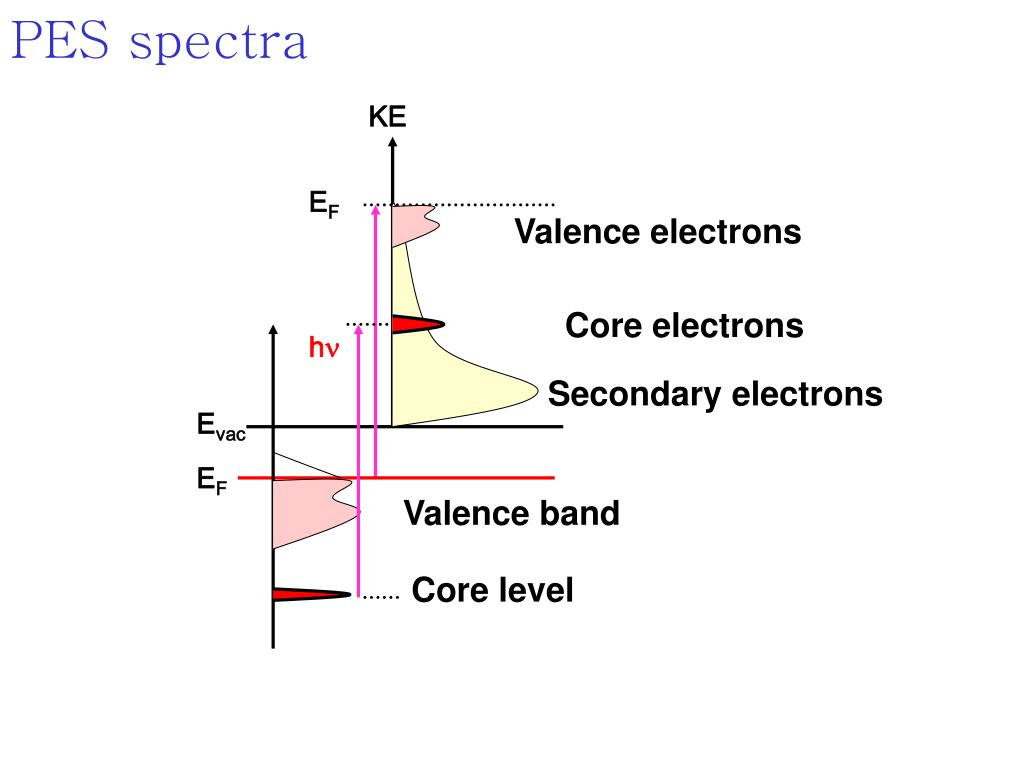 PES spectra

KE

$E_F$

Valence electrons

Core electrons

$h\nu$

Secondary electrons

$E_{vac}$

$E_F$

Valence band

Core level